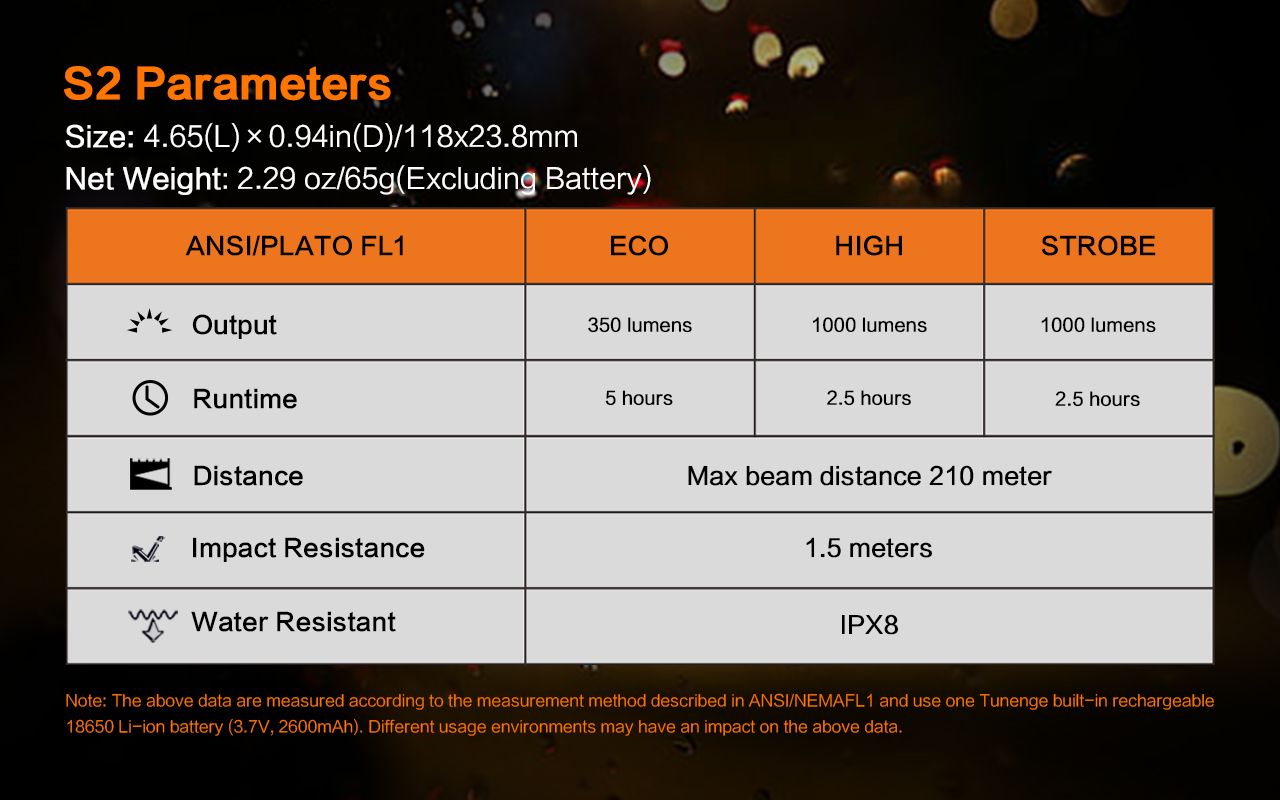 S2 Parameters

Size: 4.65(L) × 0.94in(D)/118x23.8mm

Net Weight: 2.29 oz/65g(Excluding Battery)

| ANSI/PLATO FL1 | ECO | HIGH | STROBE |
|---|---|---|---|
| Output | 350 lumens | 1000 lumens | 1000 lumens |
| Runtime | 5 hours | 2.5 hours | 2.5 hours |
| Distance | Max beam distance 210 meter | | |
| Impact Resistance | 1.5 meters | | |
| Water Resistant | IPX8 | | |

Note: The above data are measured according to the measurement method described in ANSI/NEMAFL1 and use one Tunenge built-in rechargeable 18650 Li-ion battery (3.7V, 2600mAh). Different usage environments may have an impact on the above data.